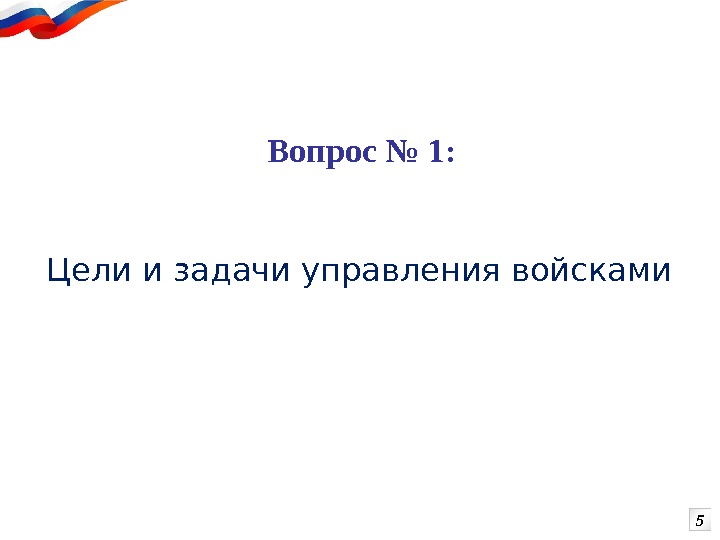 Вопрос № 1:

Цели и задачи управления войсками

5